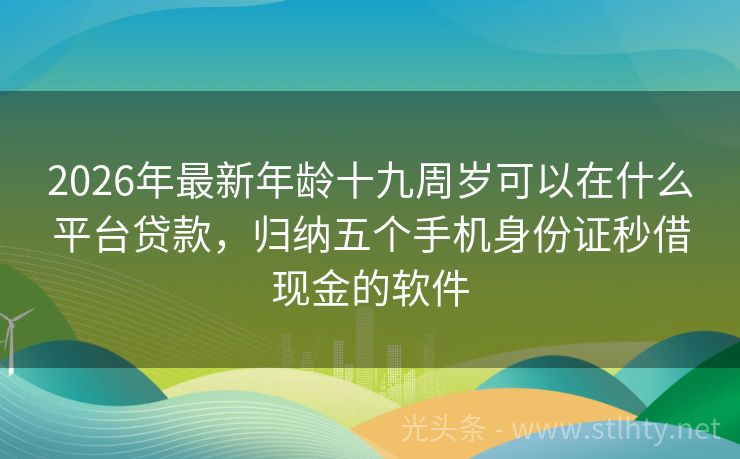 2026年最新年龄十九周岁可以在什么平台贷款，归纳五个手机身份证秒借现金的软件

光头条 - www.stlhty.net